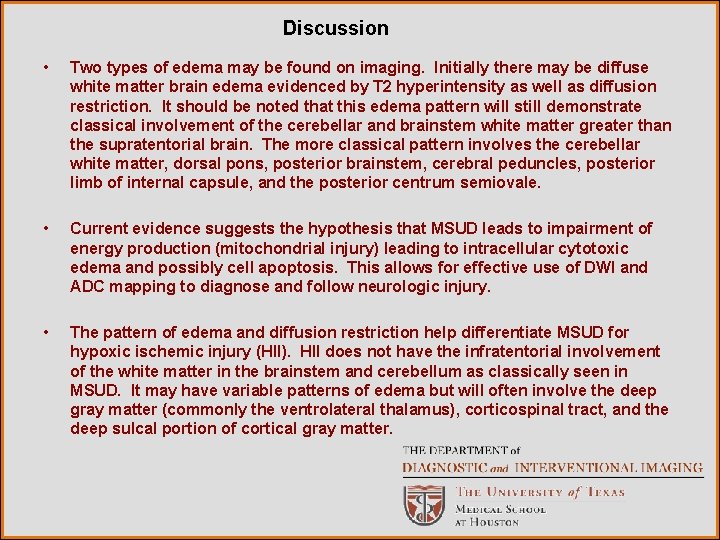 Discussion

• Two types of edema may be found on imaging. Initially there may be diffuse white matter brain edema evidenced by T2 hyperintensity as well as diffusion restriction. It should be noted that this edema pattern will still demonstrate classical involvement of the cerebellar and brainstem white matter greater than the supratentorial brain. The more classical pattern involves the cerebellar white matter, dorsal pons, posterior brainstem, cerebral peduncles, posterior limb of internal capsule, and the posterior centrum semiovale.

• Current evidence suggests the hypothesis that MSUD leads to impairment of energy production (mitochondrial injury) leading to intracellular cytotoxic edema and possibly cell apoptosis. This allows for effective use of DWI and ADC mapping to diagnose and follow neurologic injury.

• The pattern of edema and diffusion restriction help differentiate MSUD for hypoxic ischemic injury (HII). HII does not have the infratentorial involvement of the white matter in the brainstem and cerebellum as classically seen in MSUD. It may have variable patterns of edema but will often involve the deep gray matter (commonly the ventrolateral thalamus), corticospinal tract, and the deep sulcal portion of cortical gray matter.

THE DEPARTMENT of
DIAGNOSTIC and INTERVENTIONAL IMAGING

THE UNIVERSITY of TEXAS
MEDICAL SCHOOL
AT HOUSTON